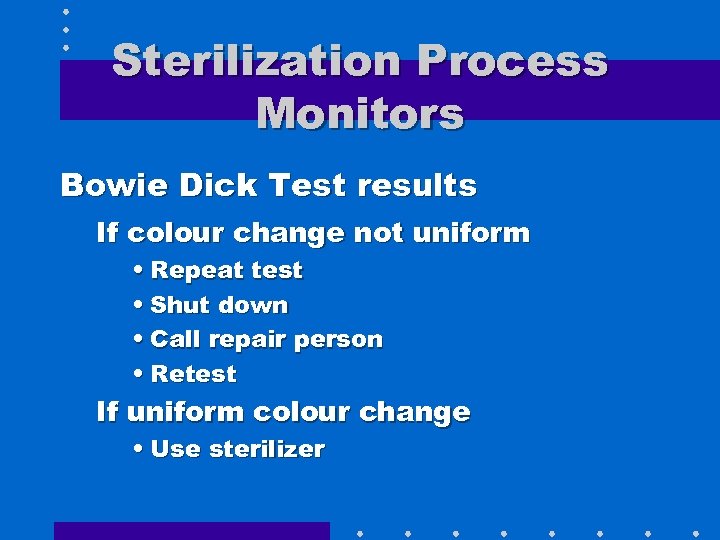 Sterilization Process Monitors

Bowie Dick Test results

If colour change not uniform

• Repeat test
• Shut down
• Call repair person
• Retest

If uniform colour change

• Use sterilizer